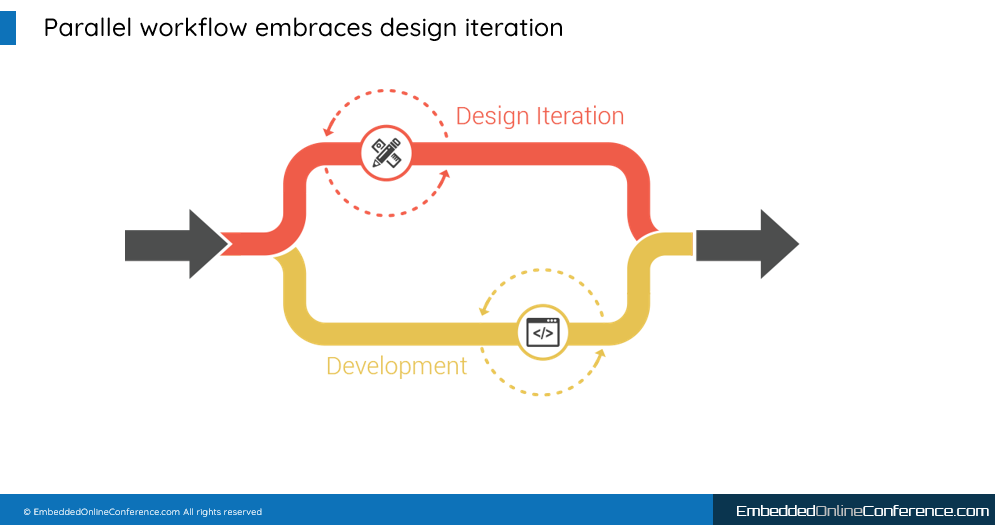 Parallel workflow embraces design iteration

Design Iteration

</>

Development

© EmbeddedOnlineConference.com All rights reserved

EmbeddedOnlineConference.com